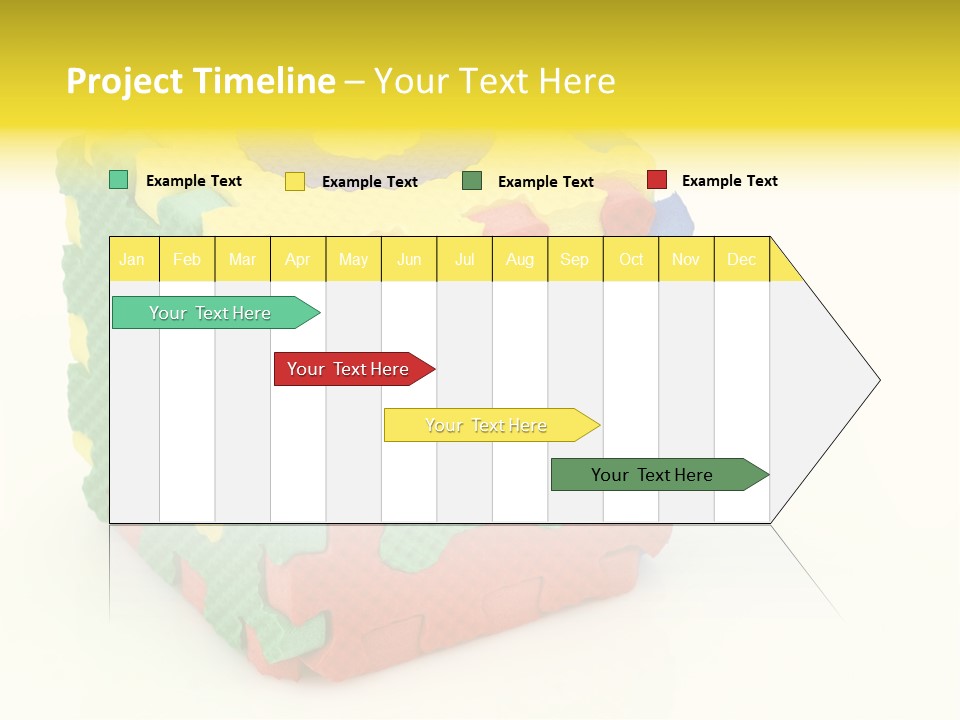 Project Timeline – Your Text Here

Example Text
Example Text
Example Text
Example Text

| Jan | Feb | Mar | Apr | May | Jun | Jul | Aug | Sep | Oct | Nov | Dec |
|---|---|---|---|---|---|---|---|---|---|---|---|

Your Text Here

Your Text Here

Your Text Here

Your Text Here